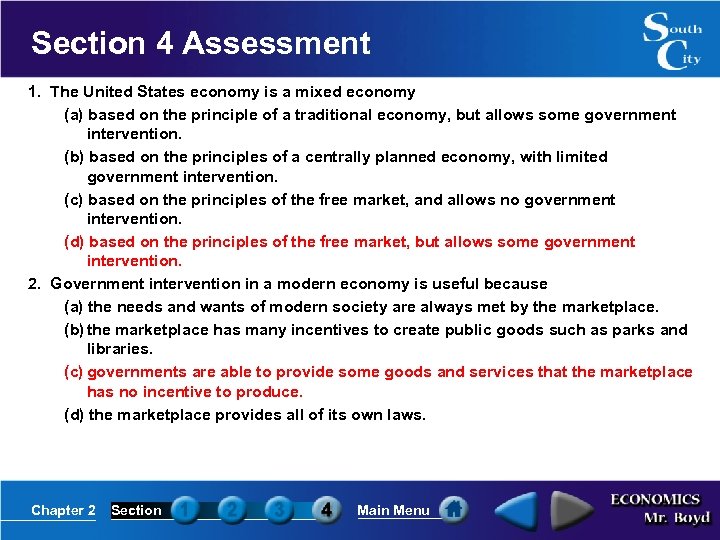 Section 4 Assessment

South City

1. The United States economy is a mixed economy

(a) based on the principle of a traditional economy, but allows some government intervention.

(b) based on the principles of a centrally planned economy, with limited government intervention.

(c) based on the principles of the free market, and allows no government intervention.

(d) based on the principles of the free market, but allows some government intervention.

2. Government intervention in a modern economy is useful because

(a) the needs and wants of modern society are always met by the marketplace.

(b) the marketplace has many incentives to create public goods such as parks and libraries.

(c) governments are able to provide some goods and services that the marketplace has no incentive to produce.

(d) the marketplace provides all of its own laws.

Chapter 2 Section 1 2 3 4 Main Menu

ECONOMICS
Mr. Boyd